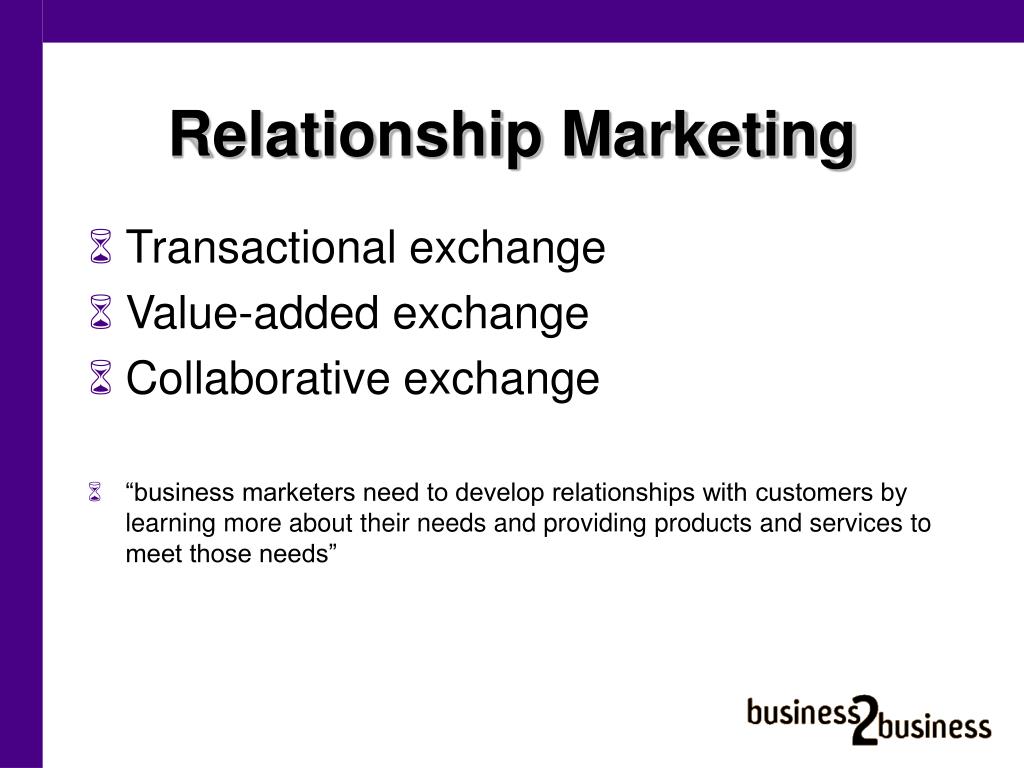 Relationship Marketing

Transactional exchange

Value-added exchange

Collaborative exchange

“business marketers need to develop relationships with customers by learning more about their needs and providing products and services to meet those needs”

business2business